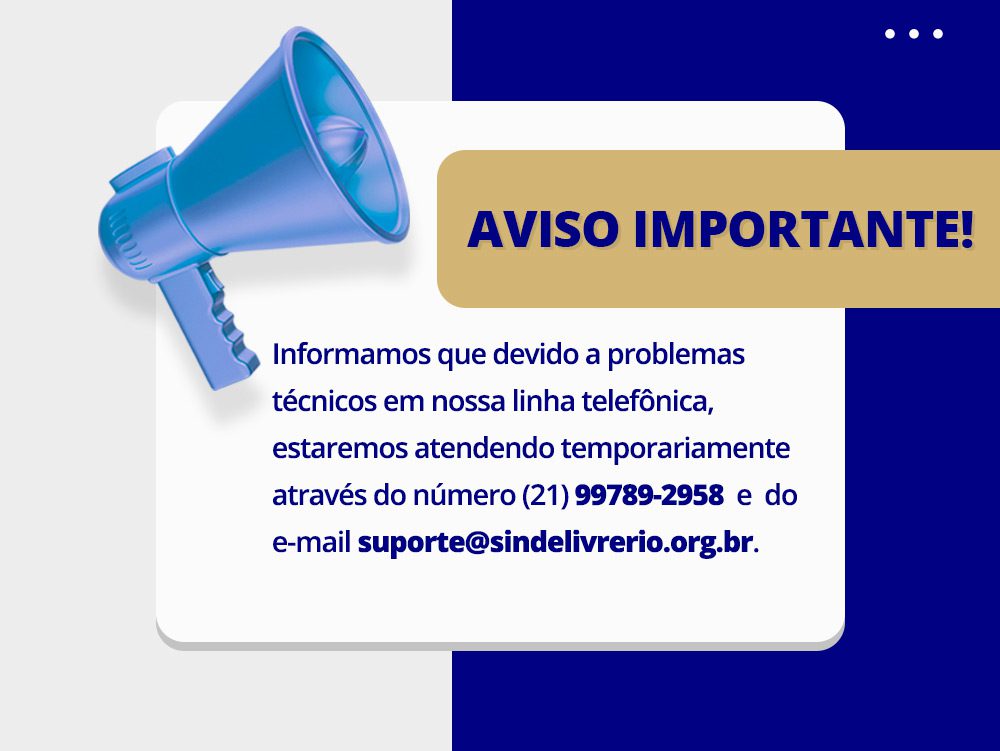 AVISO IMPORTANTE!

Informamos que devido a problemas técnicos em nossa linha telefônica, estaremos atendendo temporariamente através do número (21) 99789-2958 e do e-mail suporte@sindelivrerio.org.br.